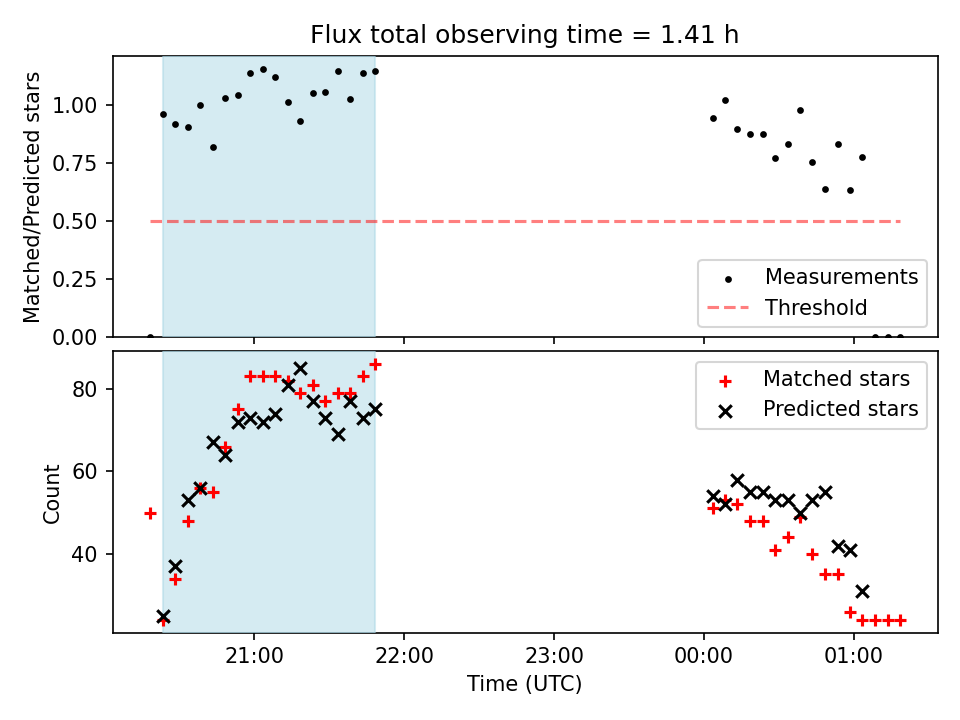 Flux total observing time = 1.41 h

Matched/Predicted stars

1.00
0.75
0.50
0.25
0.00

Measurements
Threshold

Count

80
60
40

Matched stars
Predicted stars

21:00
22:00
23:00
00:00
01:00

Time (UTC)